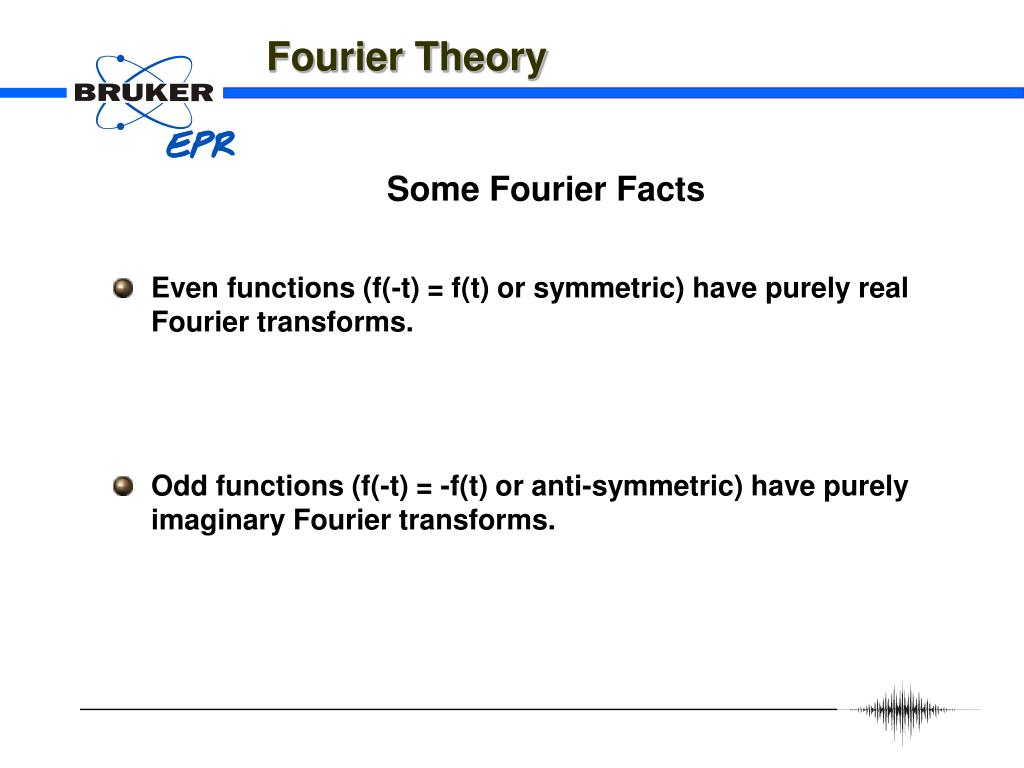 BRUKER
EPR

Fourier Theory

Some Fourier Facts

Even functions (f(-t) = f(t) or symmetric) have purely real Fourier transforms.

Odd functions (f(-t) = -f(t) or anti-symmetric) have purely imaginary Fourier transforms.